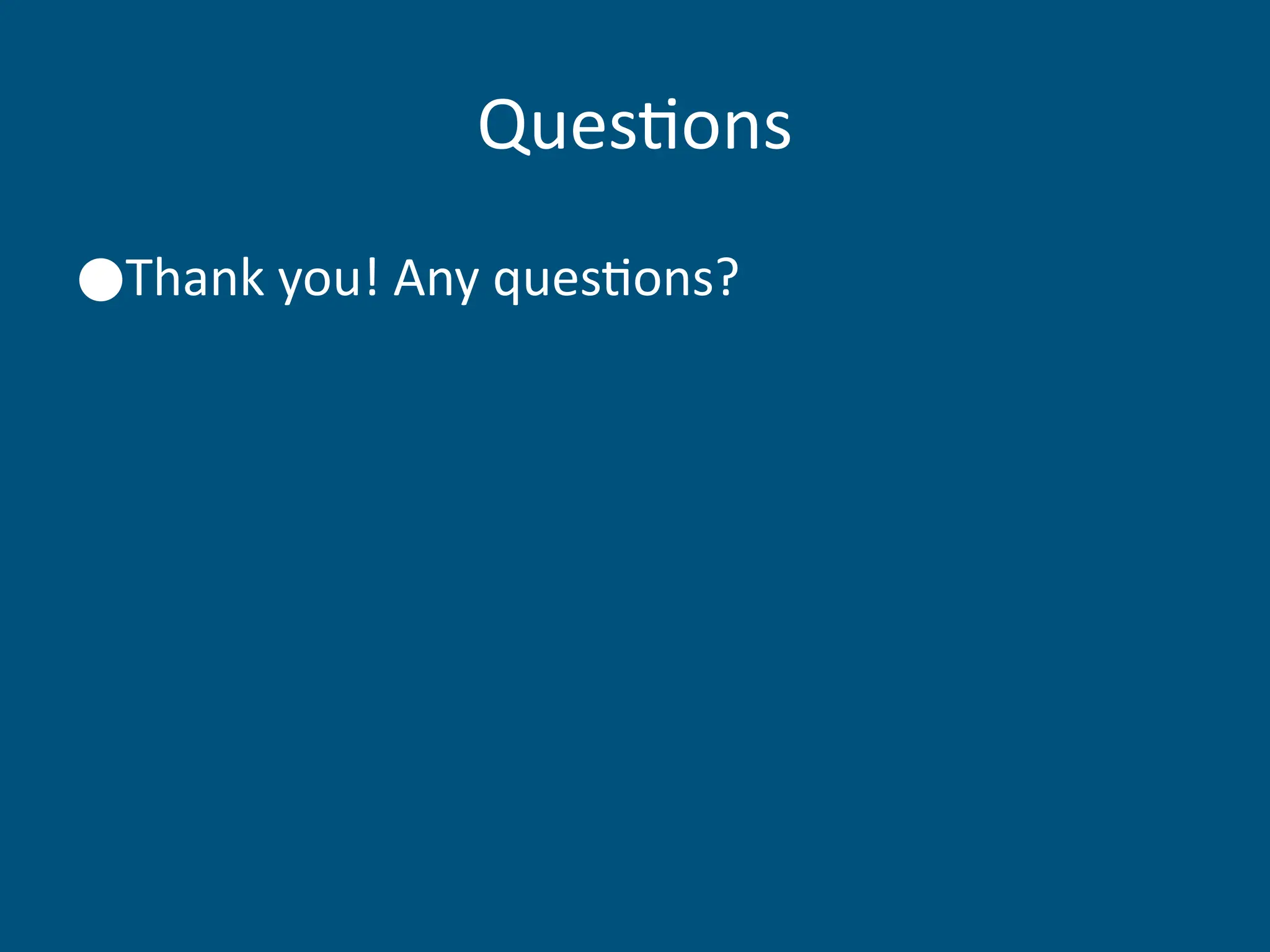 Questions

●Thank you! Any questions?